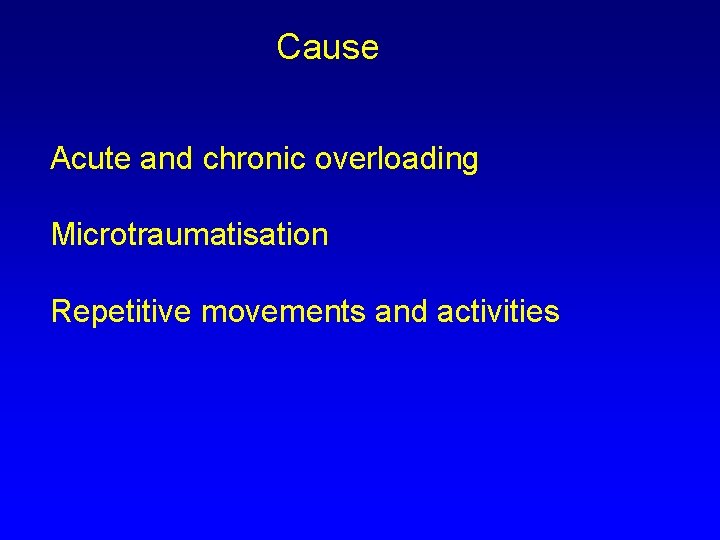 Cause

Acute and chronic overloading

Microtraumatisation

Repetitive movements and activities